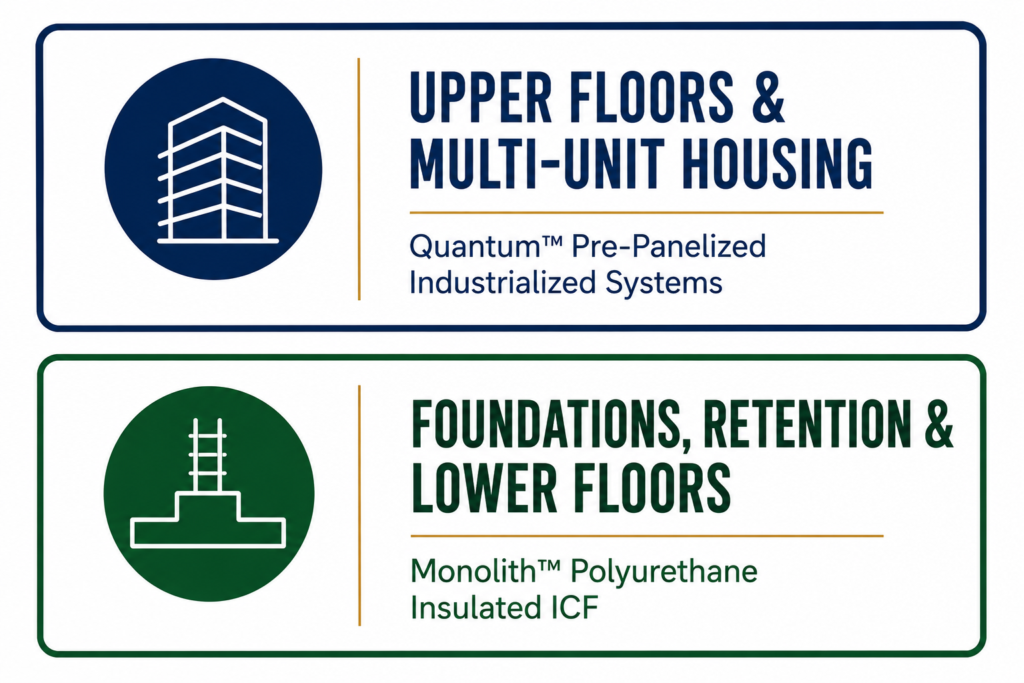 UPPER FLOORS & MULTI-UNIT HOUSING

Quantum™ Pre-Panelized Industrialized Systems

FOUNDATIONS, RETENTION & LOWER FLOORS

Monolith™ Polyurethane Insulated ICF